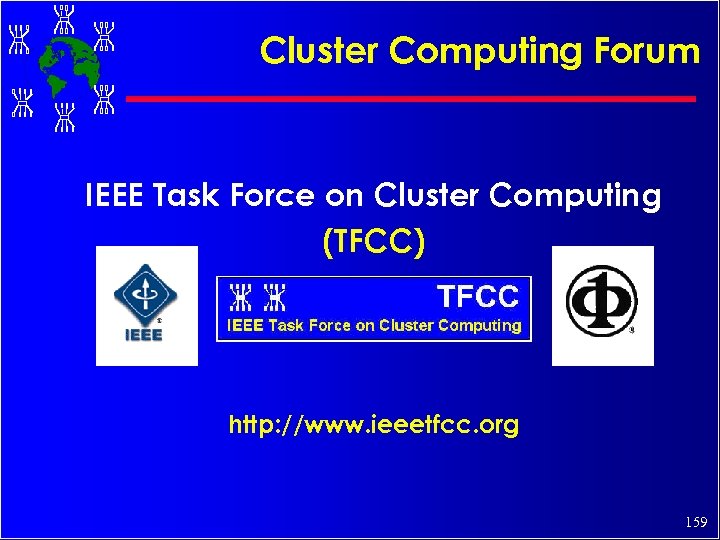 Cluster Computing Forum

IEEE Task Force on Cluster Computing (TFCC)

IEEE

TFCC
IEEE Task Force on Cluster Computing

http://www.ieeetfcc.org

159